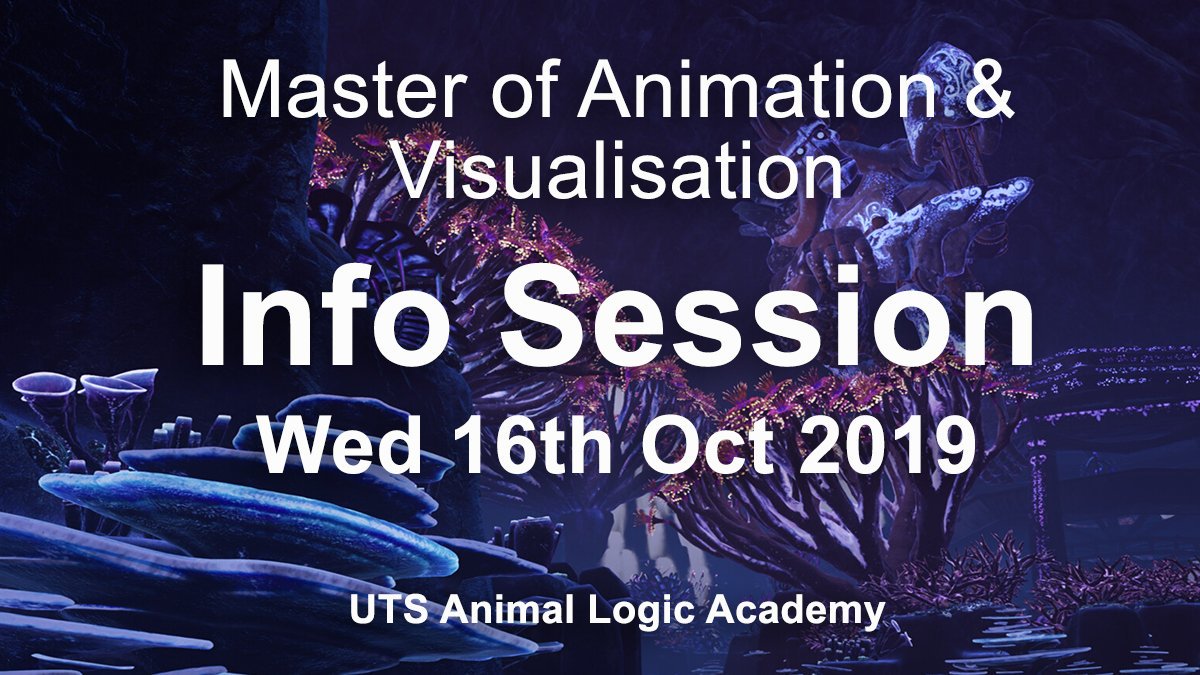 Master of Animation & Visualisation

Info Session

Wed 16th Oct 2019

UTS Animal Logic Academy